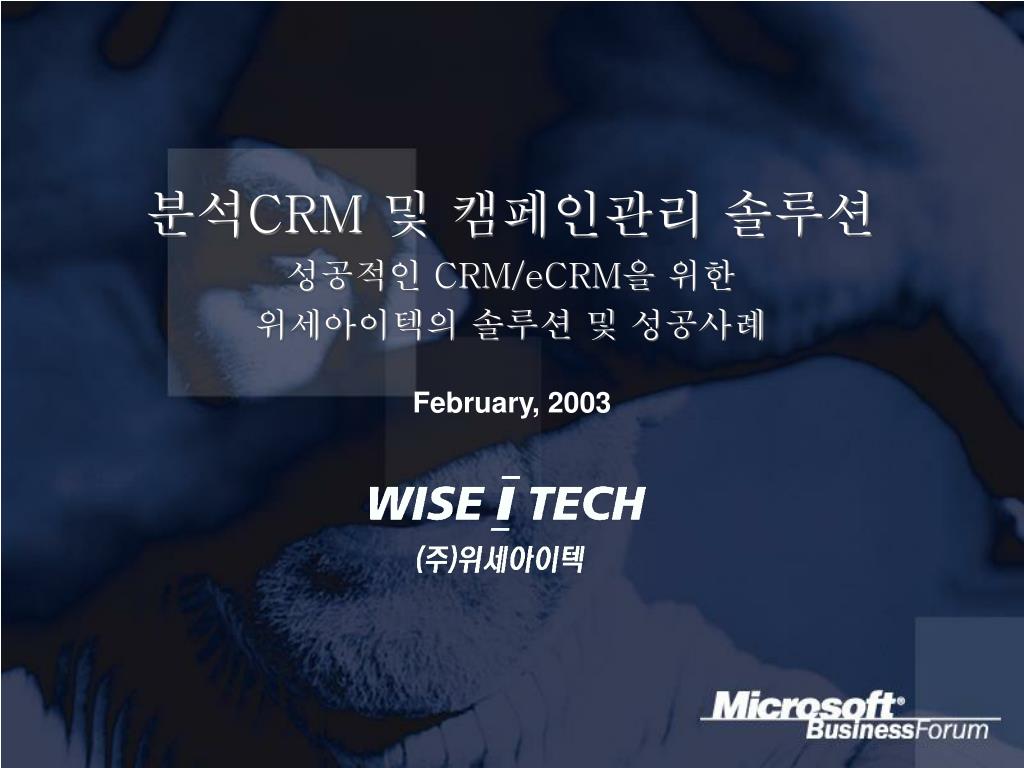 분석CRM 및 캠페인관리 솔루션

성공적인 CRM/eCRM을 위한
위세아이텍의 솔루션 및 성공사례

February, 2003

WISE I TECH

(주)위세아이텍

Microsoft® BusinessForum